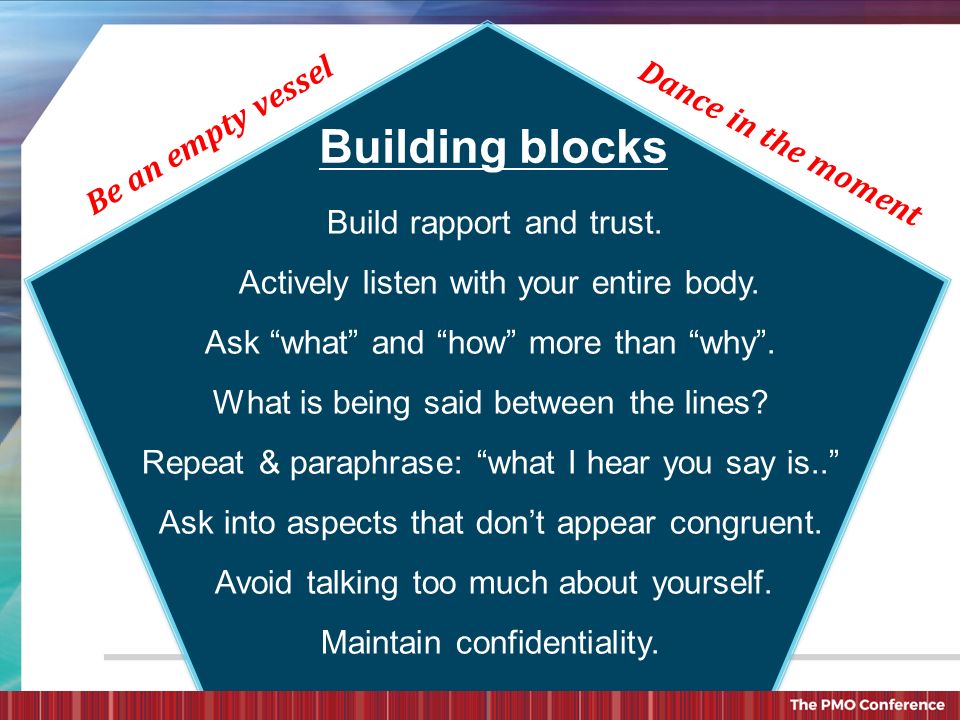 Be an empty vessel

Dance in the moment

Building blocks

Build rapport and trust.

Actively listen with your entire body.

Ask “what” and “how” more than “why”.

What is being said between the lines?

Repeat & paraphrase: “what I hear you say is..”

Ask into aspects that don’t appear congruent.

Avoid talking too much about yourself.

Maintain confidentiality.

The PMO Conference